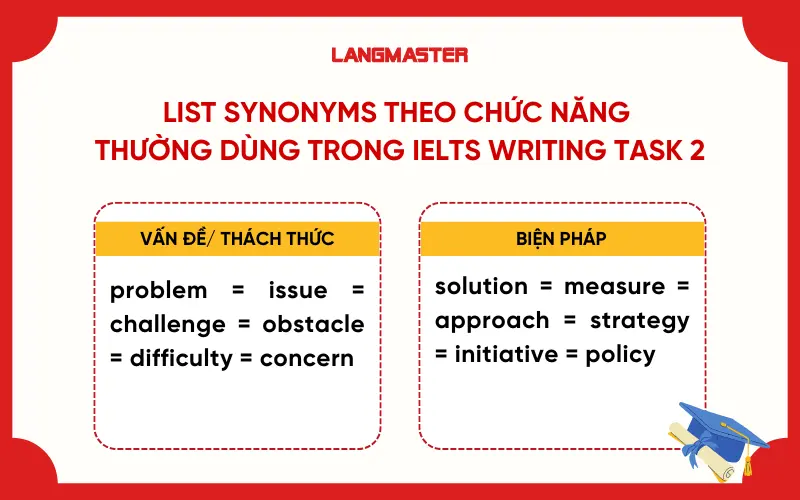 LANGMASTER

LIST SYNONYMS THEO CHỨC NĂNG THƯỜNG DÙNG TRONG IELTS WRITING TASK 2

VẤN ĐỀ/ THÁCH THỨC

problem = issue = challenge = obstacle = difficulty = concern

BIỆN PHÁP

solution = measure = approach = strategy = initiative = policy